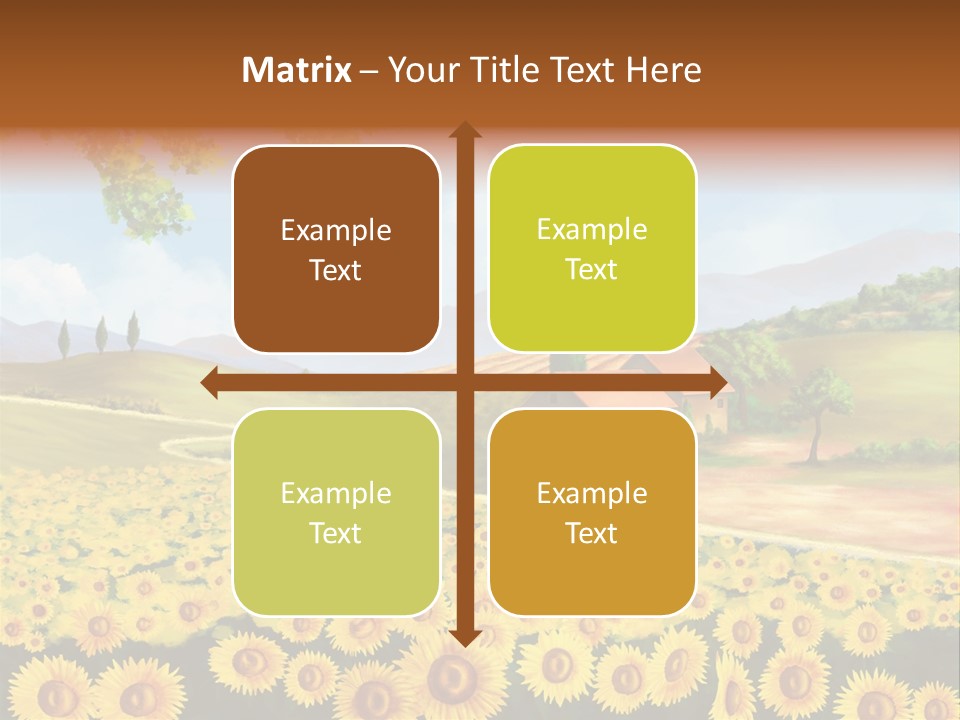 Matrix – Your Title Text Here

Example Text

Example Text

Example Text

Example Text